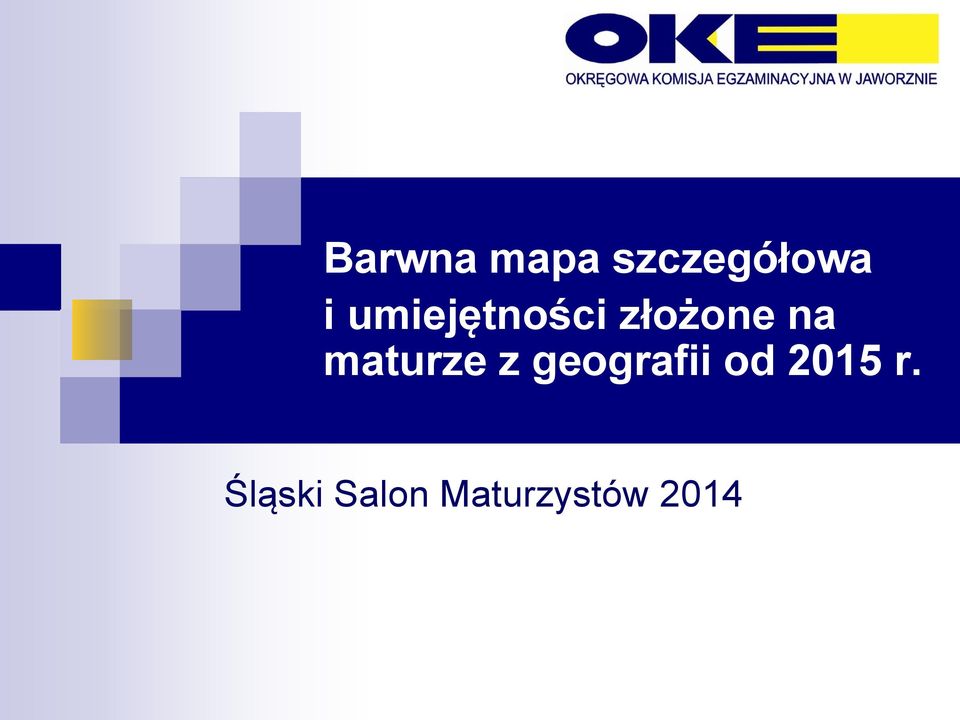 OKE
OKRĘGOWA KOMISJA EGZAMINACYJNA W JAWORZNIE

Barwna mapa szczegółowa i umiejętności złożone na maturze z geografii od 2015 r.

Śląski Salon Maturzystów 2014